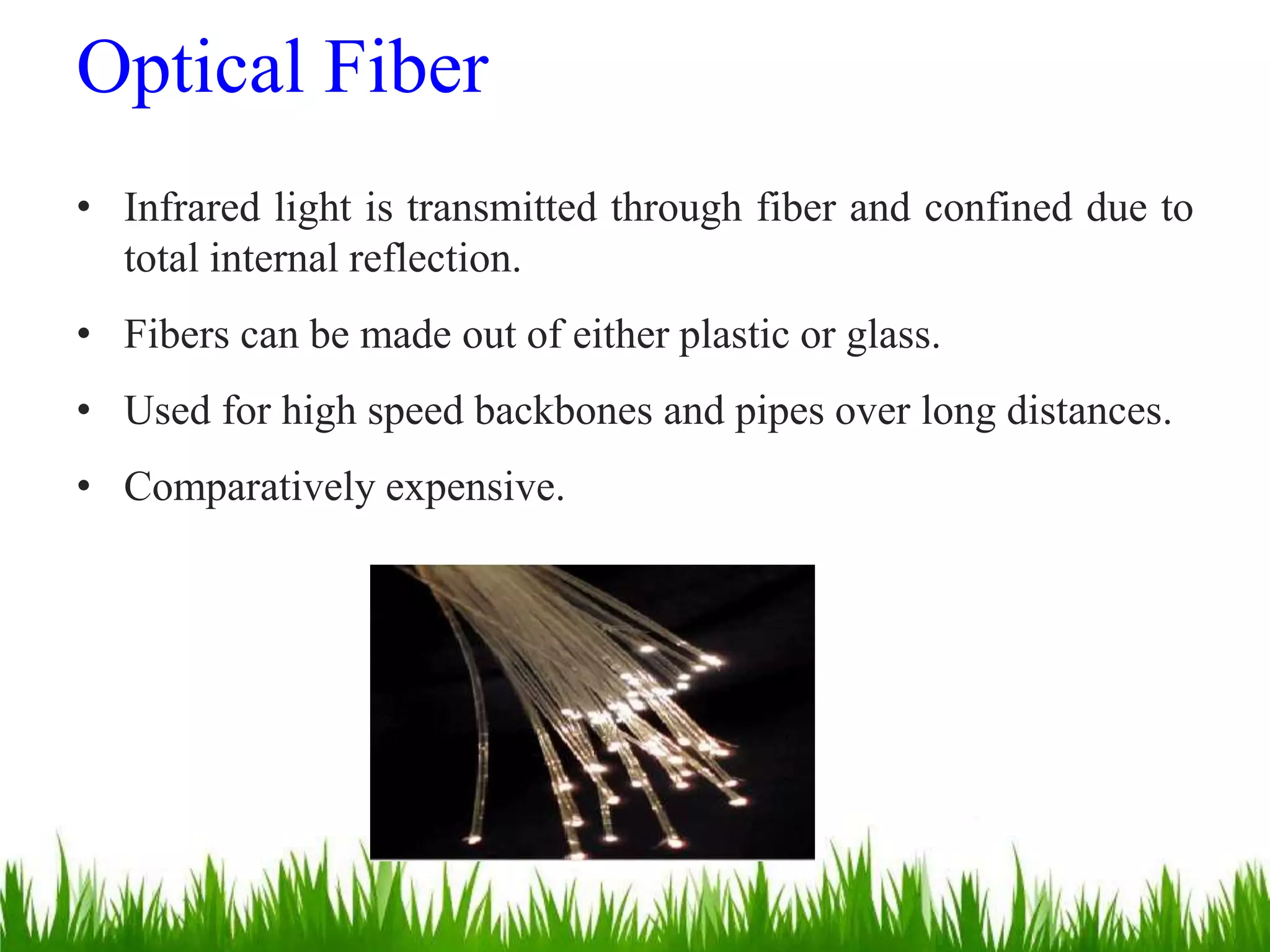 Optical Fiber

• Infrared light is transmitted through fiber and confined due to total internal reflection.

• Fibers can be made out of either plastic or glass.

• Used for high speed backbones and pipes over long distances.

• Comparatively expensive.